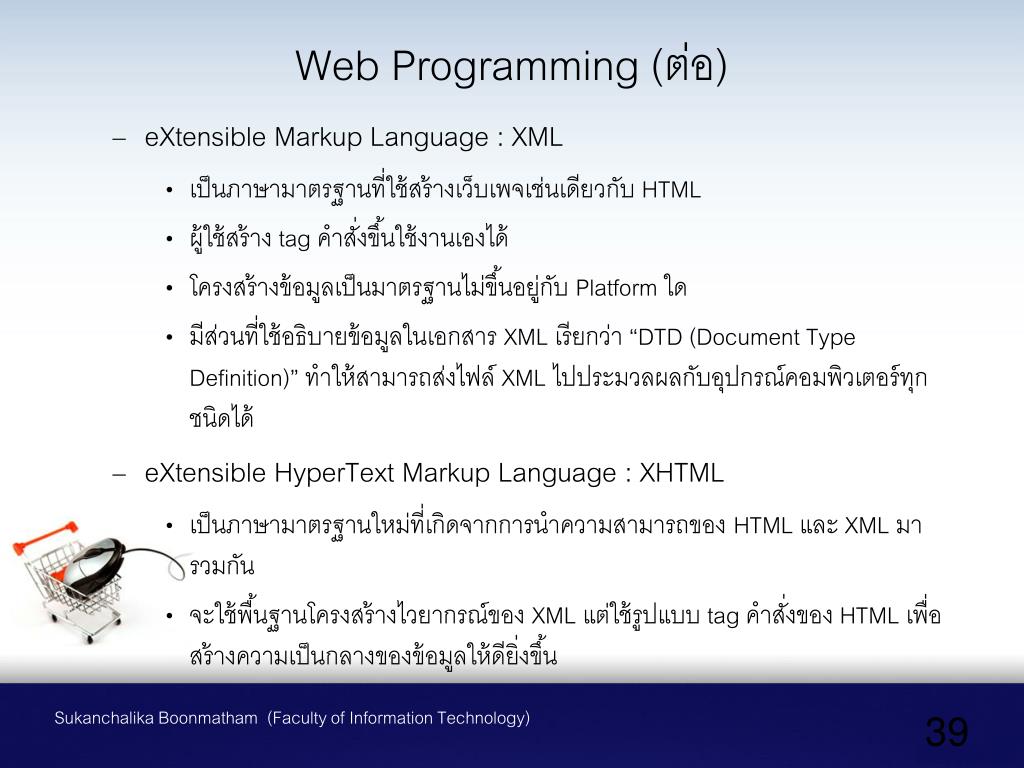 Web Programming (ต่อ)

– eXtensible Markup Language : XML

• เป็นภาษามาตรฐานที่ใช้สร้างเว็บเพจเช่นเดียวกับ HTML

• ผู้ใช้สร้าง tag คำสั่งขึ้นใช้งานเองได้

• โครงสร้างข้อมูลเป็นมาตรฐานไม่ขึ้นอยู่กับ Platform ใด

• มีส่วนที่ใช้อธิบายข้อมูลในเอกสาร XML เรียกว่า “DTD (Document Type Definition)” ทำให้สามารถส่งไฟล์ XML ไปประมวลผลกับอุปกรณ์คอมพิวเตอร์ทุกชนิดได้

– eXtensible HyperText Markup Language : XHTML

• เป็นภาษามาตรฐานใหม่ที่เกิดจากการนำความสามารถของ HTML และ XML มารวมกัน

• จะใช้พื้นฐานโครงสร้างไวยากรณ์ของ XML แต่ใช้รูปแบบ tag คำสั่งของ HTML เพื่อสร้างความเป็นกลางของข้อมูลให้ดียิ่งขึ้น

Sukanchalika Boonmatham (Faculty of Information Technology)

39